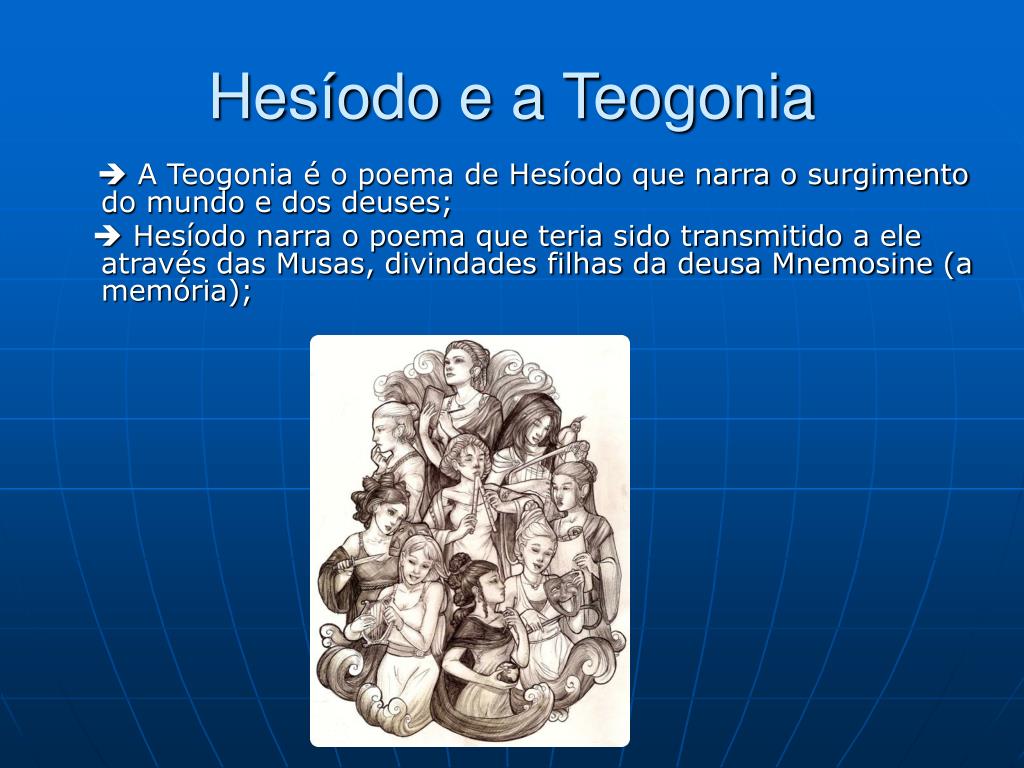 Hesíodo e a Teogonia

➔ A Teogonia é o poema de Hesíodo que narra o surgimento do mundo e dos deuses;

➔ Hesíodo narra o poema que teria sido transmitido a ele através das Musas, divindades filhas da deusa Mnemosine (a memória);